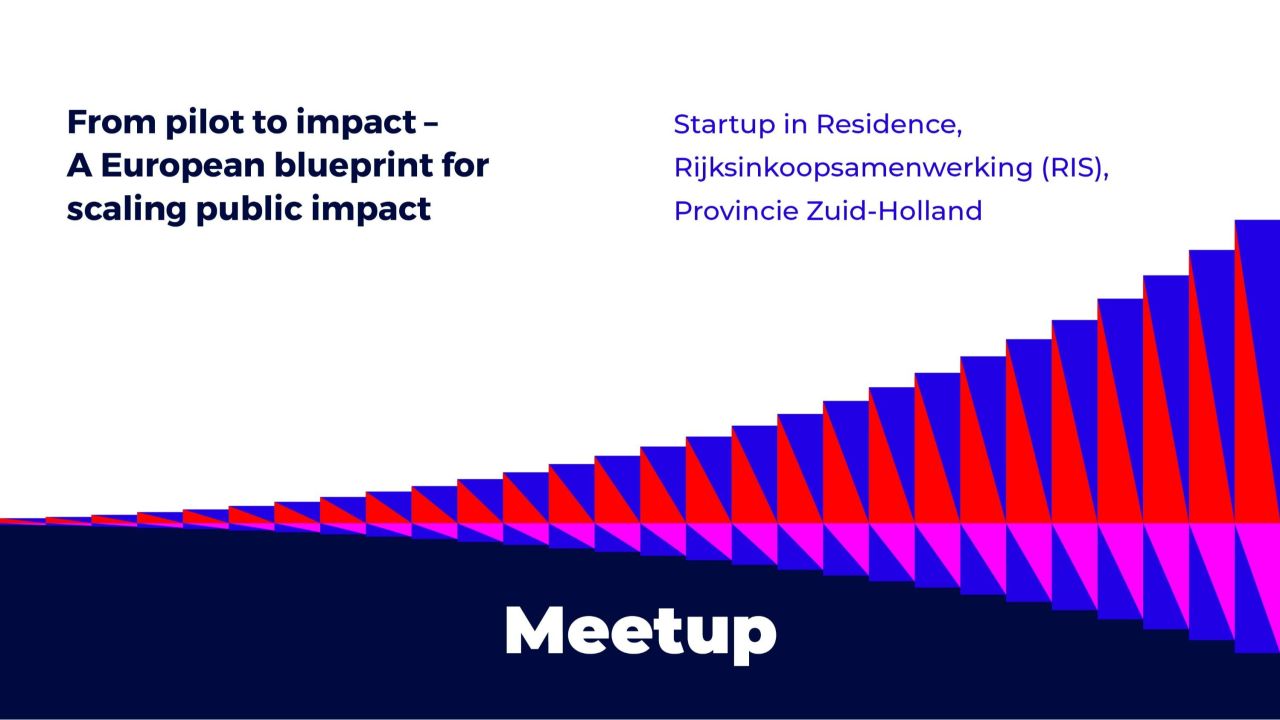 From pilot to impact –
A European blueprint for
scaling public impact

Startup in Residence,
Rijksinkoopsamenwerking (RIS),
Provincie Zuid-Holland

Meetup